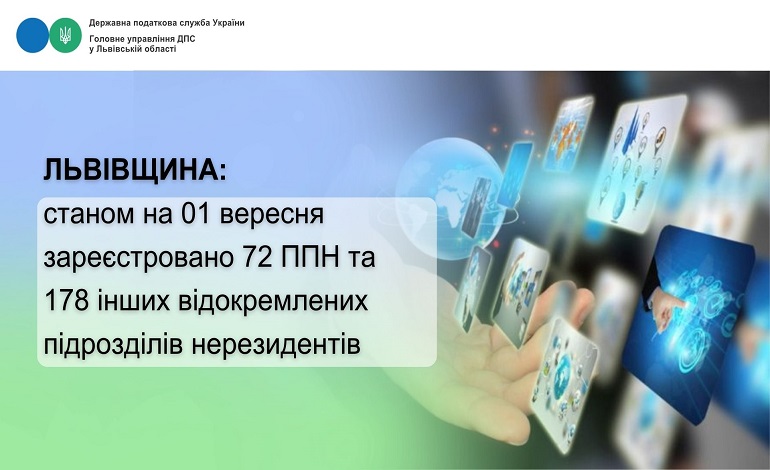 Державна податкова служба України
Головне управління ДПС у Львівській області

ЛЬВІВЩИНА:
станом на 01 вересня зареєстровано 72 ППН та 178 інших відокремлених підрозділів нерезидентів